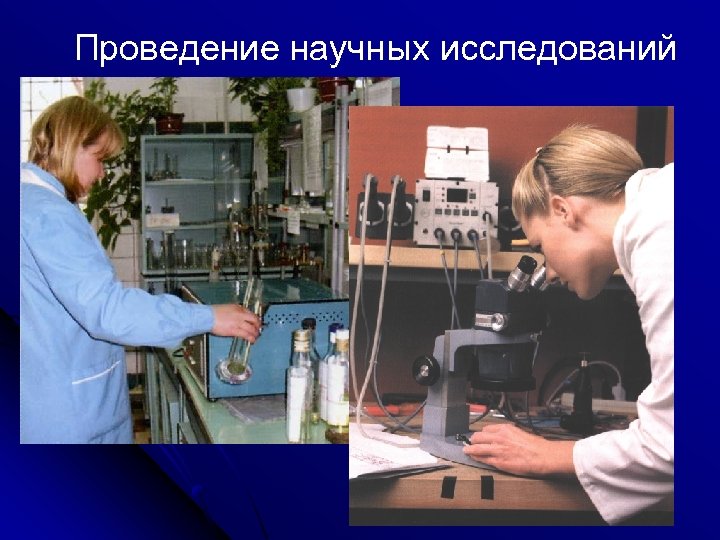 Проведение научных исследований